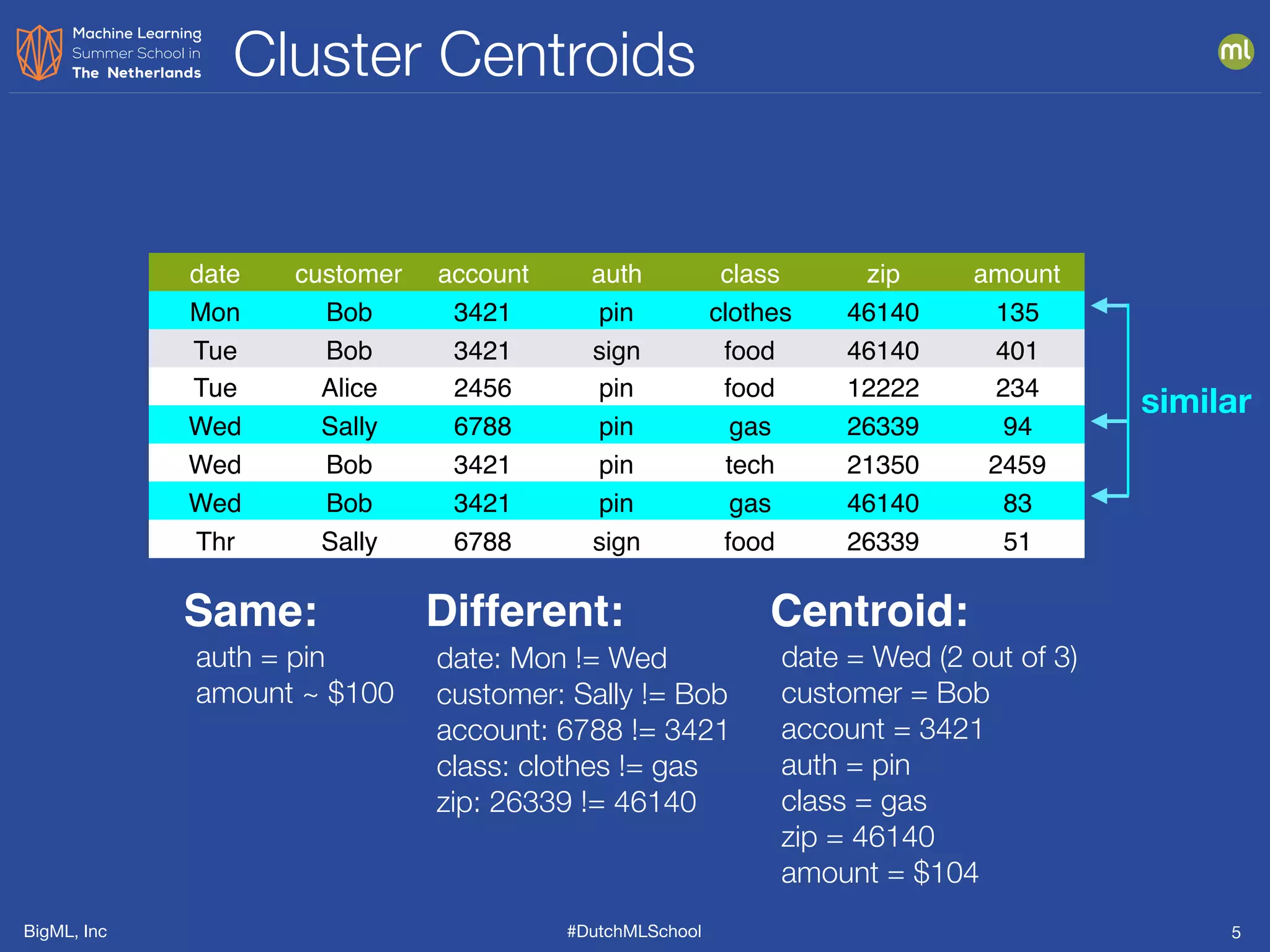 Machine Learning Summer School in The Netherlands

Cluster Centroids

ml

| date | customer | account | auth | class | zip | amount |
|---|---|---|---|---|---|---|
| Mon | Bob | 3421 | pin | clothes | 46140 | 135 |
| Tue | Bob | 3421 | sign | food | 46140 | 401 |
| Tue | Alice | 2456 | pin | food | 12222 | 234 |
| Wed | Sally | 6788 | pin | gas | 26339 | 94 |
| Wed | Bob | 3421 | pin | tech | 21350 | 2459 |
| Wed | Bob | 3421 | pin | gas | 46140 | 83 |
| Thr | Sally | 6788 | sign | food | 26339 | 51 |

similar

Same:
auth = pin
amount ~ \$100

Different:
date: Mon != Wed
customer: Sally != Bob
account: 6788 != 3421
class: clothes != gas
zip: 26339 != 46140

Centroid:
date = Wed (2 out of 3)
customer = Bob
account = 3421
auth = pin
class = gas
zip = 46140
amount = \$104

BigML, Inc

#DutchMLSchool

5